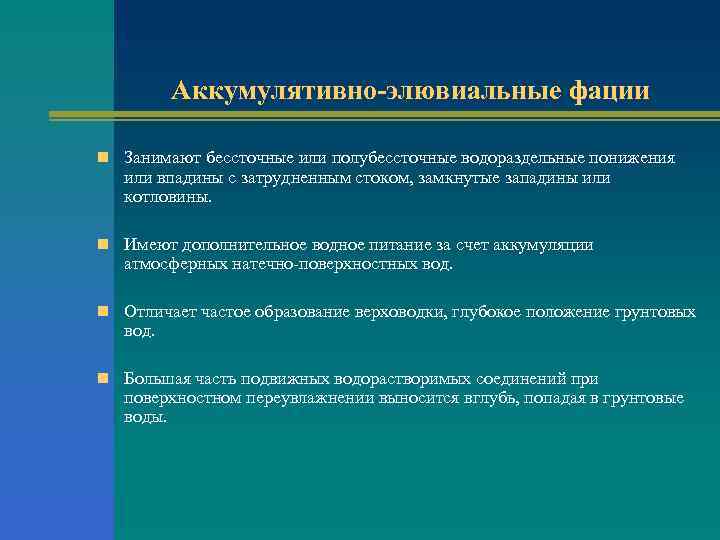 Аккумулятивно-элювиальные фации

Занимают бессточные или полубессточные водораздельные понижения или впадины с затрудненным стоком, замкнутые западины или котловины.

Имеют дополнительное водное питание за счет аккумуляции атмосферных натечно-поверхностных вод.

Отличает частое образование верховодки, глубокое положение грунтовых вод.

Большая часть подвижных водорастворимых соединений при поверхностном переувлажнении выносится вглубь, попадая в грунтовые воды.